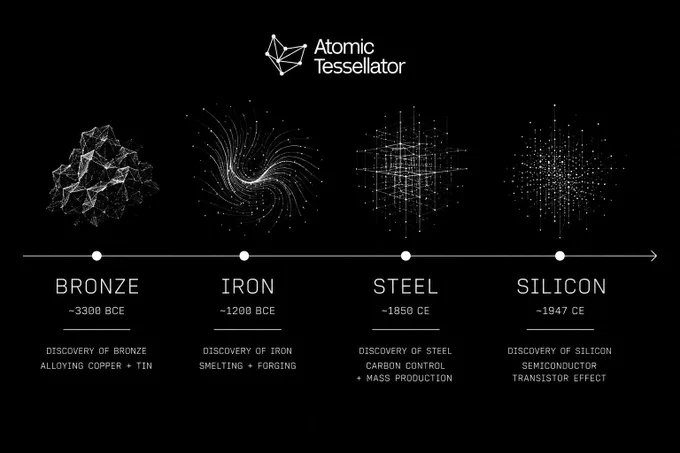 Atomic Tessellator

BRONZE
~3300 BCE

DISCOVERY OF BRONZE
ALLOYING COPPER + TIN

IRON
~1200 BCE

DISCOVERY OF IRON
SMELTING + FORGING

STEEL
~1850 CE

DISCOVERY OF STEEL
CARBON CONTROL
+ MASS PRODUCTION

SILICON
~1947 CE

DISCOVERY OF SILICON
SEMICONDUCTOR
TRANSISTOR EFFECT